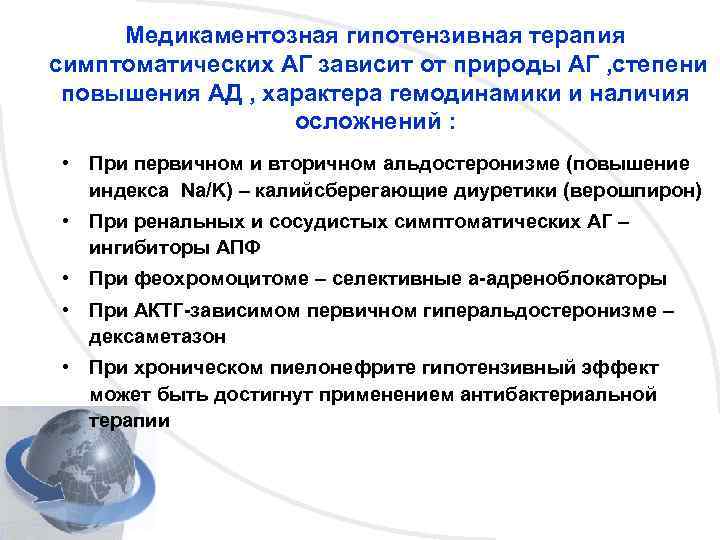 Медикаментозная гипотензивная терапия симптоматических АГ зависит от природы АГ ,степени повышения АД , характера гемодинамики и наличия осложнений :

• При первичном и вторичном альдостеронизме (повышение индекса Na/K) – калийсберегающие диуретики (верошпирон)
• При ренальных и сосудистых симптоматических АГ – ингибиторы АПФ
• При феохромоцитоме – селективные а-адреноблокаторы
• При АКТГ-зависимом первичном гиперальдостеронизме – дексаметазон
• При хроническом пиелонефрите гипотензивный эффект может быть достигнут применением антибактериальной терапии